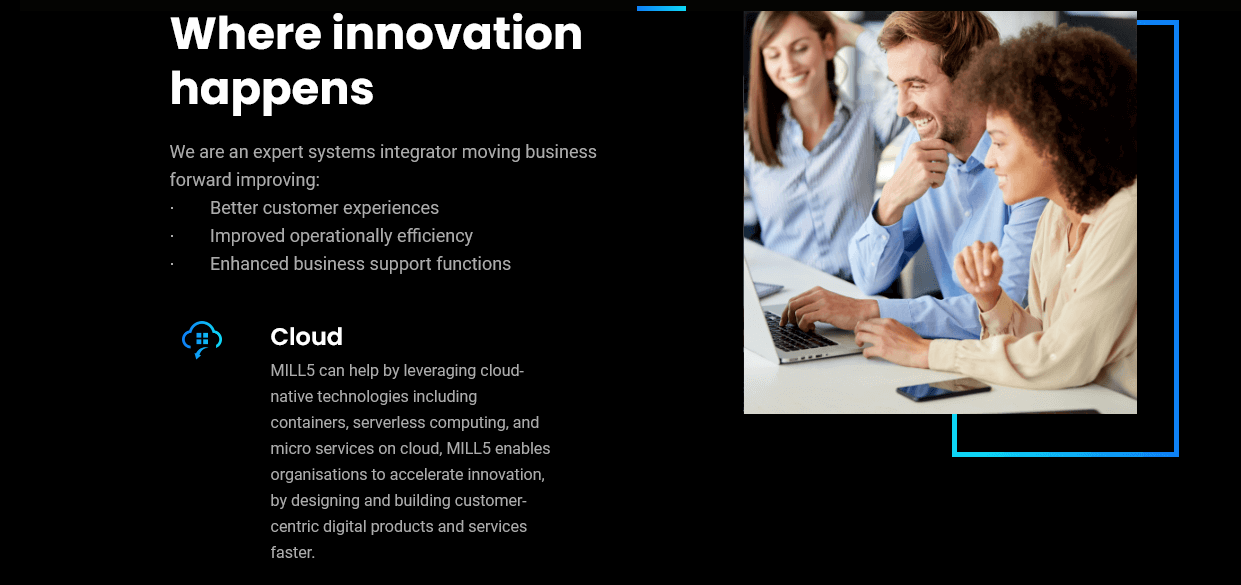 Where innovation happens

We are an expert systems integrator moving business forward improving:
· Better customer experiences
· Improved operationally efficiency
· Enhanced business support functions

Cloud

MILL5 can help by leveraging cloud-native technologies including containers, serverless computing, and micro services on cloud, MILL5 enables organisations to accelerate innovation, by designing and building customer-centric digital products and services faster.